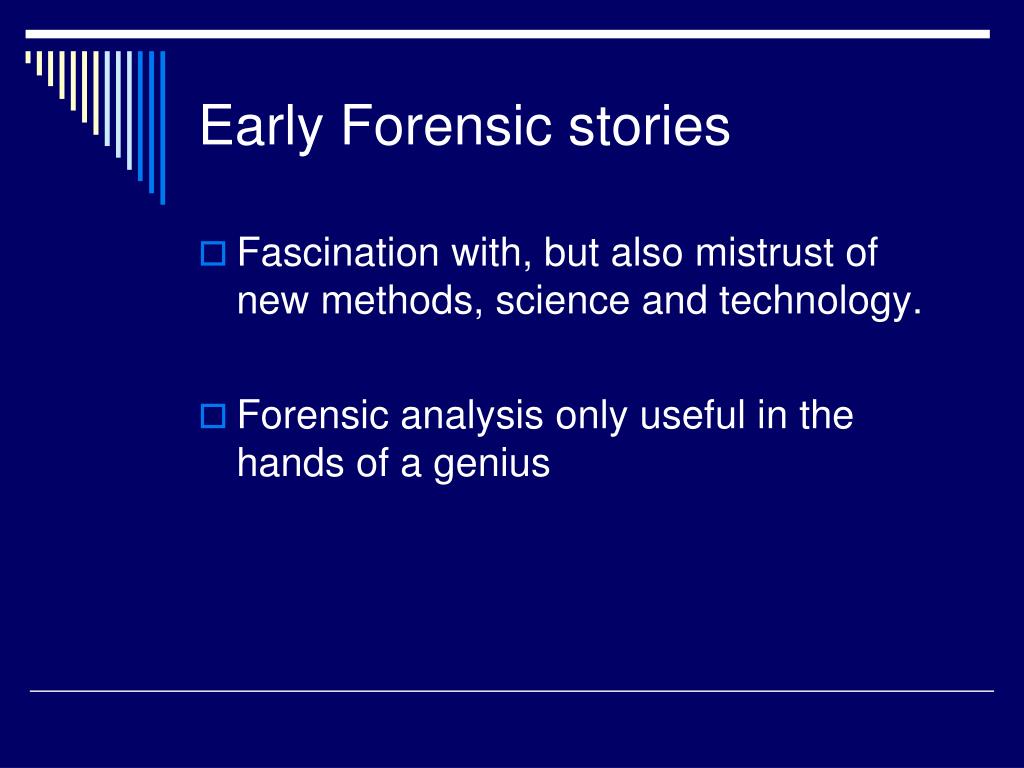 Early Forensic stories

Fascination with, but also mistrust of new methods, science and technology.

Forensic analysis only useful in the hands of a genius